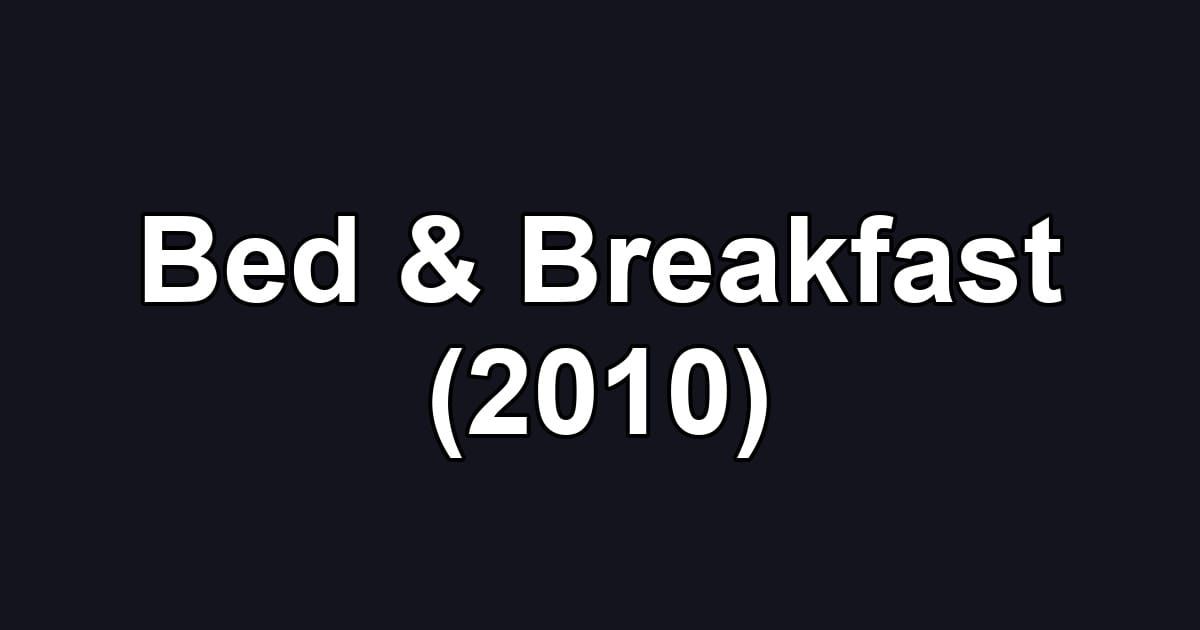 Bed & Breakfast (2010)